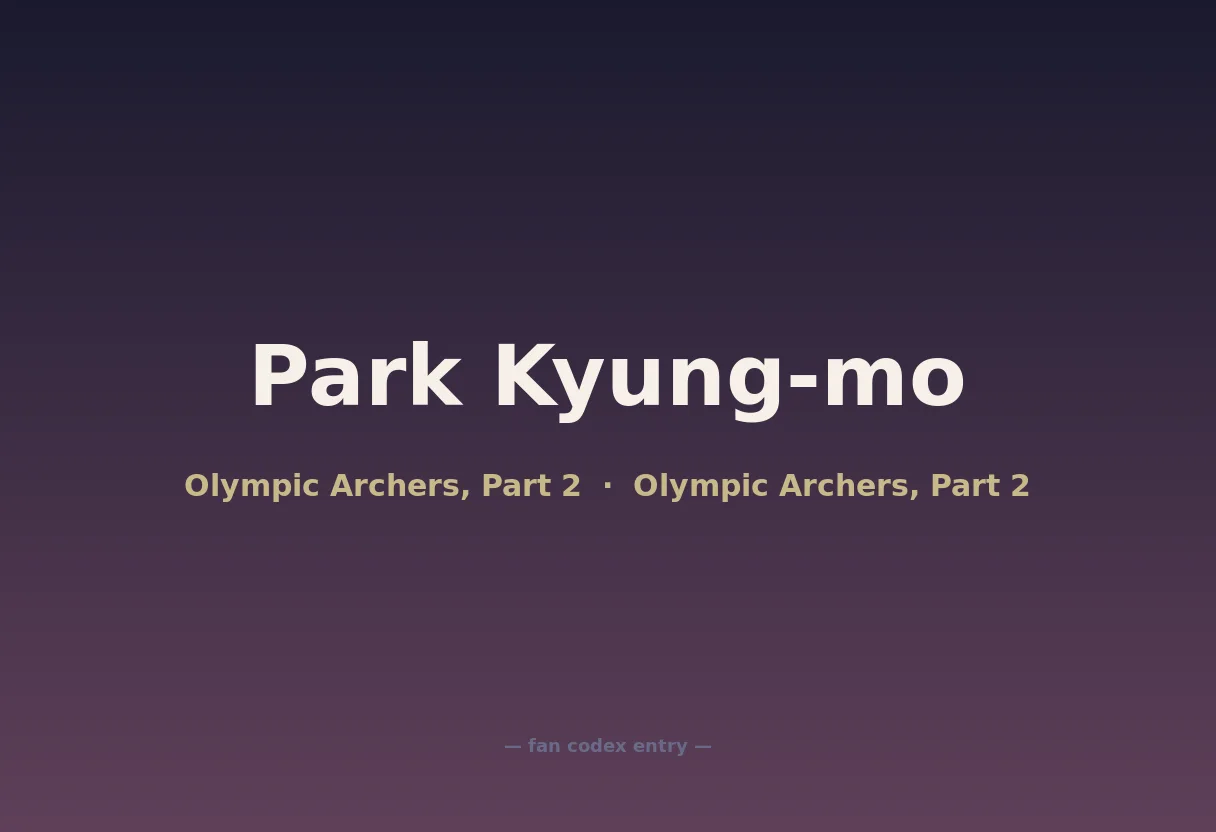 Park Kyung-mo

Olympic Archers, Part 2 · Olympic Archers, Part 2

— fan codex entry —